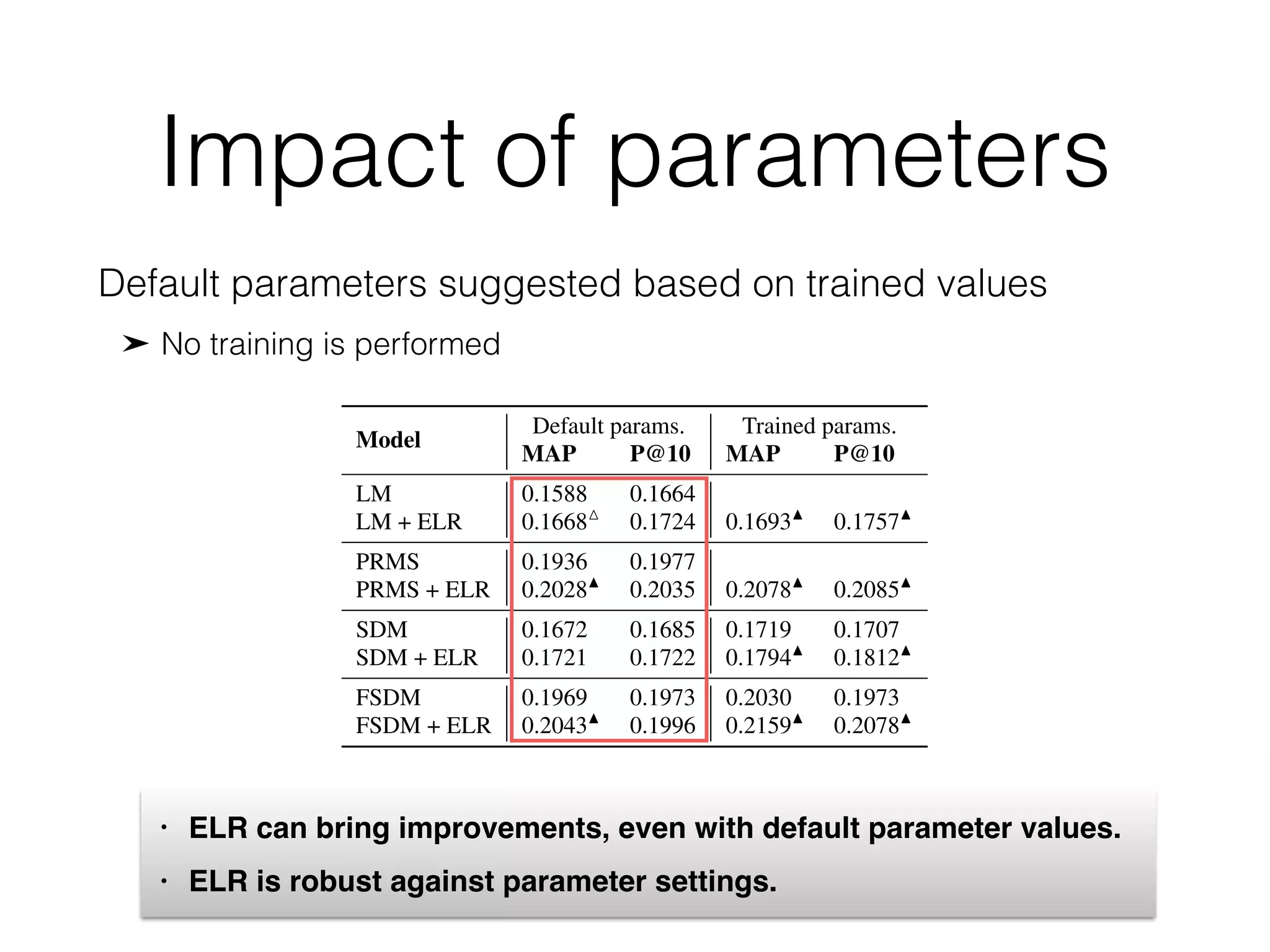 Impact of parameters

Default parameters suggested based on trained values

➤ No training is performed

| Model | Default params. MAP | Default params. P@10 | Trained params. MAP | Trained params. P@10 |
|---|---|---|---|---|
| LM | 0.1588 | 0.1664 | | |
| LM + ELR | 0.1668$^{\triangle}$ | 0.1724 | 0.1693$^{\blacktriangle}$ | 0.1757$^{\blacktriangle}$ |
| PRMS | 0.1936 | 0.1977 | | |
| PRMS + ELR | 0.2028$^{\blacktriangle}$ | 0.2035 | 0.2078$^{\blacktriangle}$ | 0.2085$^{\blacktriangle}$ |
| SDM | 0.1672 | 0.1685 | 0.1719 | 0.1707 |
| SDM + ELR | 0.1721 | 0.1722 | 0.1794$^{\blacktriangle}$ | 0.1812$^{\blacktriangle}$ |
| FSDM | 0.1969 | 0.1973 | 0.2030 | 0.1973 |
| FSDM + ELR | 0.2043$^{\blacktriangle}$ | 0.1996 | 0.2159$^{\blacktriangle}$ | 0.2078$^{\blacktriangle}$ |

• ELR can bring improvements, even with default parameter values.

• ELR is robust against parameter settings.